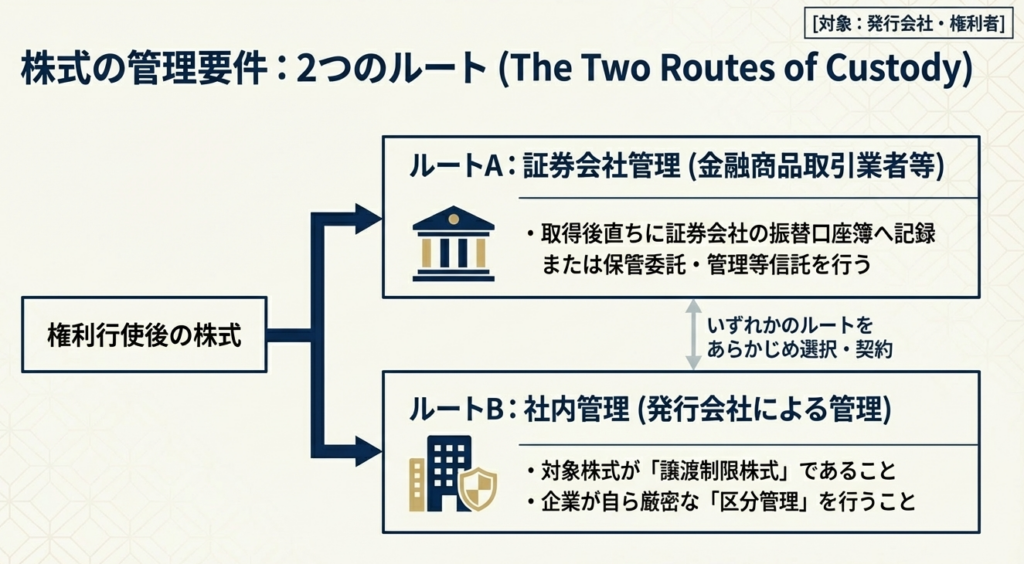 [対象：発行会社・権利者]

株式の管理要件：2つのルート (The Two Routes of Custody)

権利行使後の株式

ルートA：証券会社管理 (金融商品取引業者等)

・取得後直ちに証券会社の振替口座簿へ記録または保管委託・管理等信託を行う

いずれかのルートをあらかじめ選択・契約

ルートB：社内管理 (発行会社による管理)

・対象株式が「譲渡制限株式」であること
・企業が自ら厳密な「区分管理」を行うこと